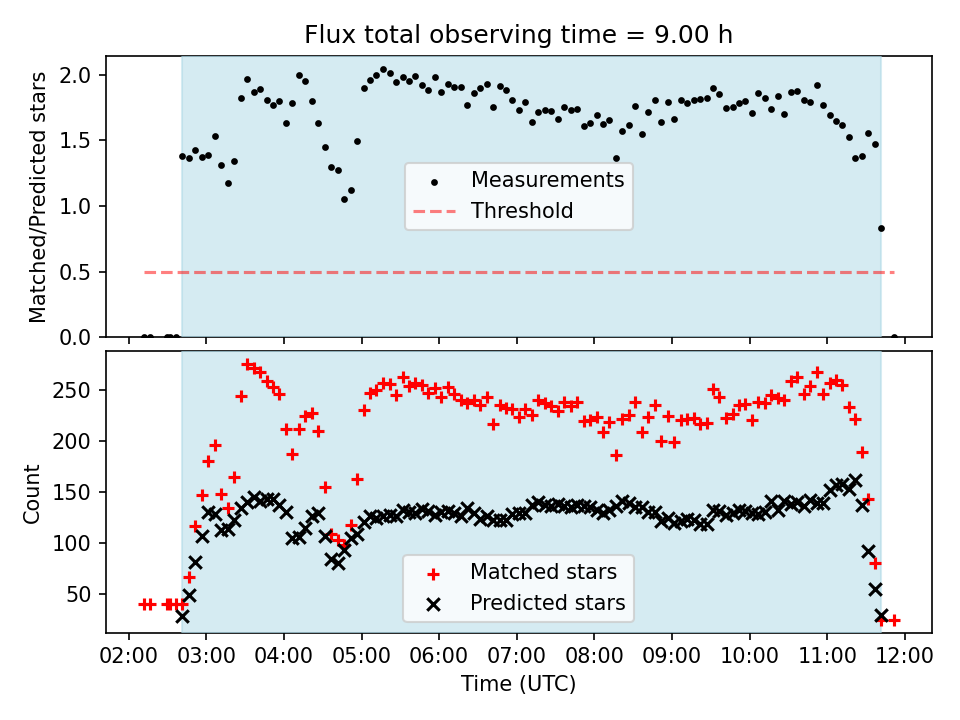 Flux total observing time = 9.00 h

Matched/Predicted stars

2.0
1.5
1.0
0.5
0.0

Measurements
Threshold

Count

250
200
150
100
50

Matched stars
Predicted stars

02:00 03:00 04:00 05:00 06:00 07:00 08:00 09:00 10:00 11:00 12:00

Time (UTC)